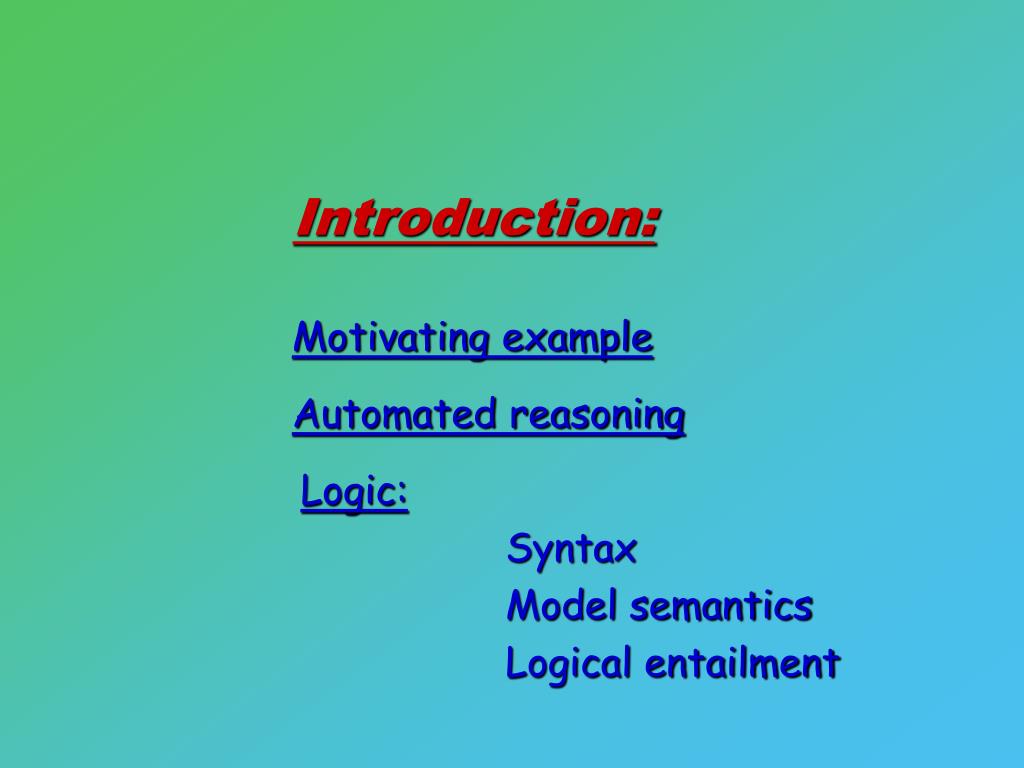 Introduction:

Motivating example

Automated reasoning

Logic:

Syntax

Model semantics

Logical entailment